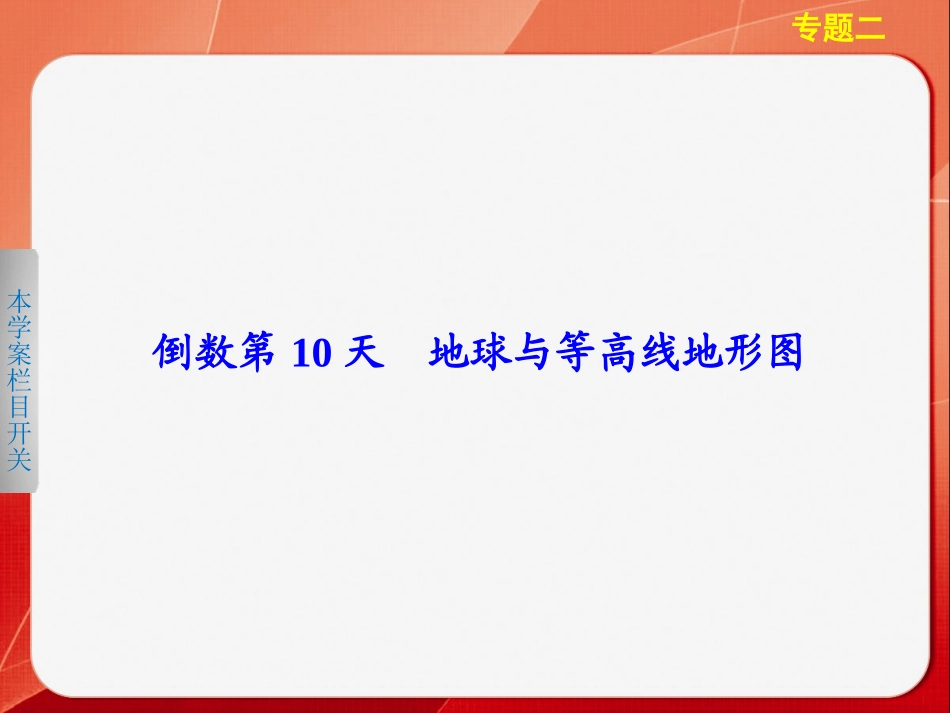 专题二

本学案栏目开关

倒数第 10 天　地球与等高线地形图